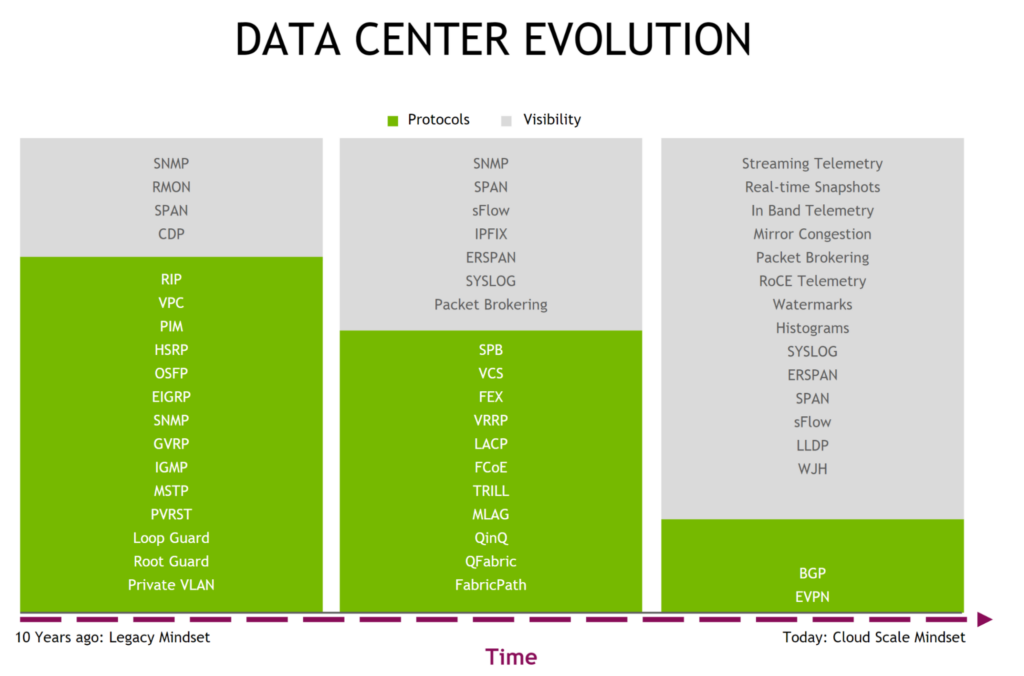 DATA CENTER EVOLUTION

Protocols Visibility

SNMP
RMON
SPAN
CDP

RIP
VPC
PIM
HSRP
OSFP
EIGRP
SNMP
GVRP
IGMP
MSTP
PVRST
Loop Guard
Root Guard
Private VLAN

SNMP
SPAN
sFlow
IPFIX
ERSPAN
SYSLOG
Packet Brokering

SPB
VCS
FEX
VRRP
LACP
FCoE
TRILL
MLAG
QinQ
QFabric
FabricPath

Streaming Telemetry
Real-time Snapshots
In Band Telemetry
Mirror Congestion
Packet Brokering
RoCE Telemetry
Watermarks
Histograms
SYSLOG
ERSPAN
SPAN
sFlow
LLDP
WJH

BGP
EVPN

10 Years ago: Legacy Mindset

Today: Cloud Scale Mindset

Time